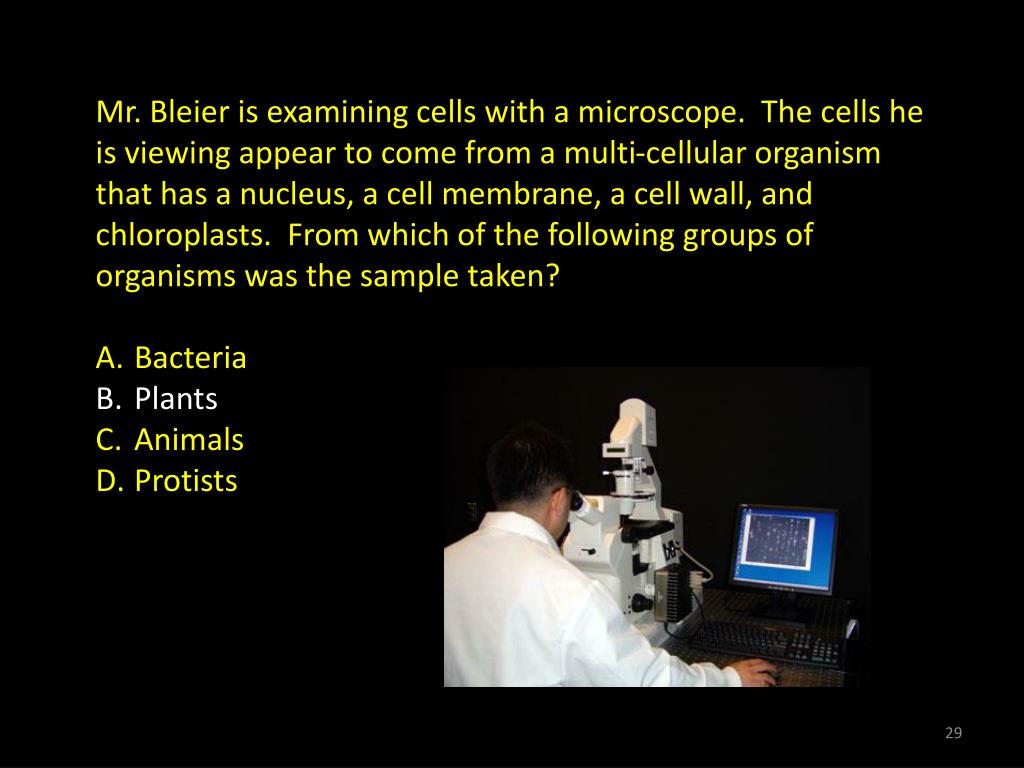 Mr. Bleier is examining cells with a microscope.  The cells he is viewing appear to come from a multi-cellular organism that has a nucleus, a cell membrane, a cell wall, and chloroplasts.  From which of the following groups of organisms was the sample taken?

A. Bacteria
B. Plants
C. Animals
D. Protists

29